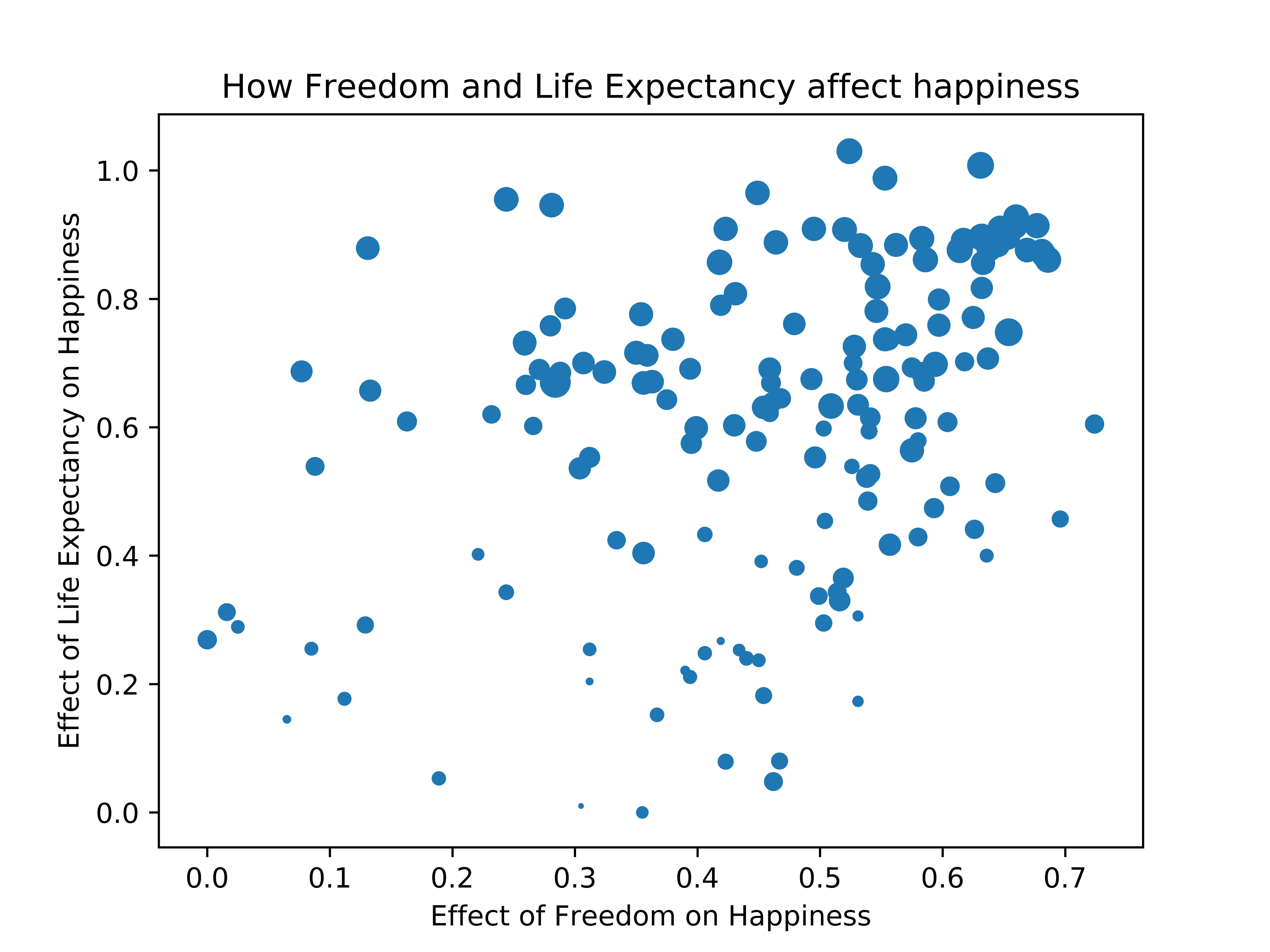 How Freedom and Life Expectancy affect happiness

Effect of Life Expectancy on Happiness

1.0
0.8
0.6
0.4
0.2
0.0

0.0 0.1 0.2 0.3 0.4 0.5 0.6 0.7

Effect of Freedom on Happiness